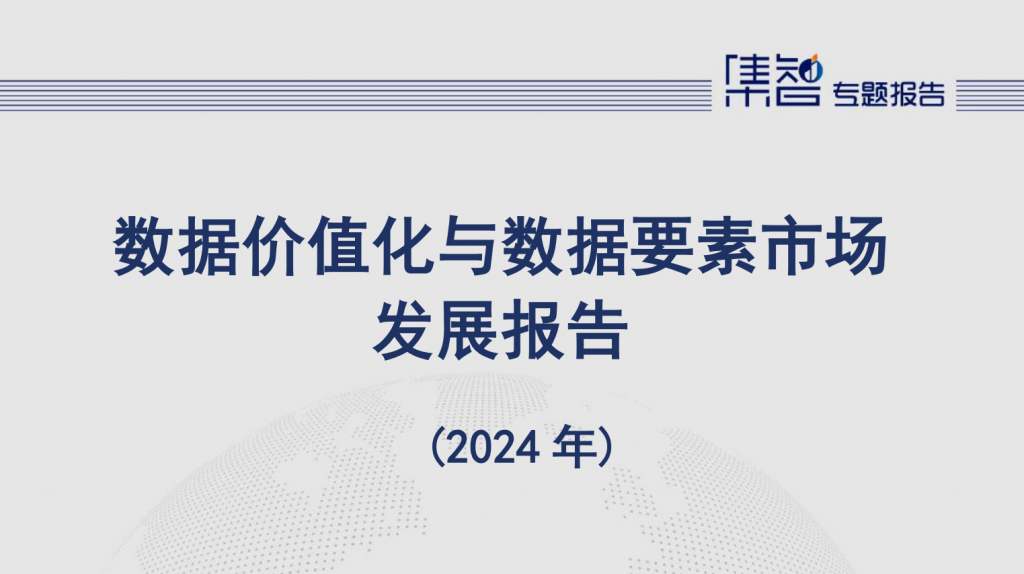 集智 专题报告

数据价值化与数据要素市场发展报告

（2024 年）